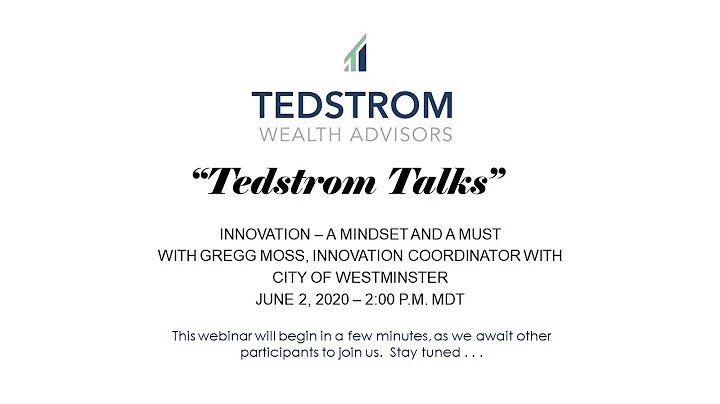 TEDSTROM
WEALTH ADVISORS

"Tedstrom Talks"

INNOVATION – A MINDSET AND A MUST
WITH GREGG MOSS, INNOVATION COORDINATOR WITH CITY OF WESTMINSTER
JUNE 2, 2020 – 2:00 P.M. MDT

This webinar will begin in a few minutes, as we await other participants to join us. Stay tuned . . .